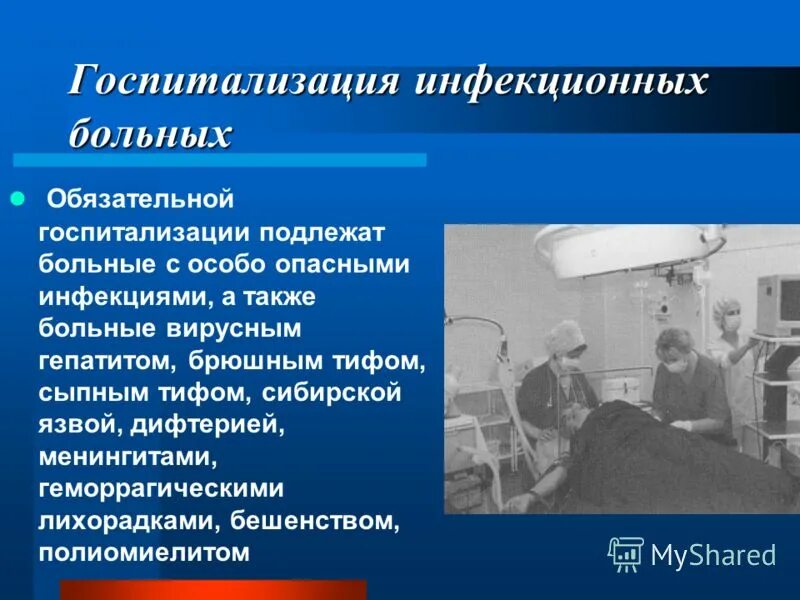 Госпитализация инфекционных больных

Обязательной госпитализации подлежат больные с особо опасными инфекциями, а также больные вирусным гепатитом, брюшным тифом, сыпным тифом, сибирской язвой, дифтерией, менингитами, геморрагическими лихорадками, бешенством, полиомиелитом

MyShared